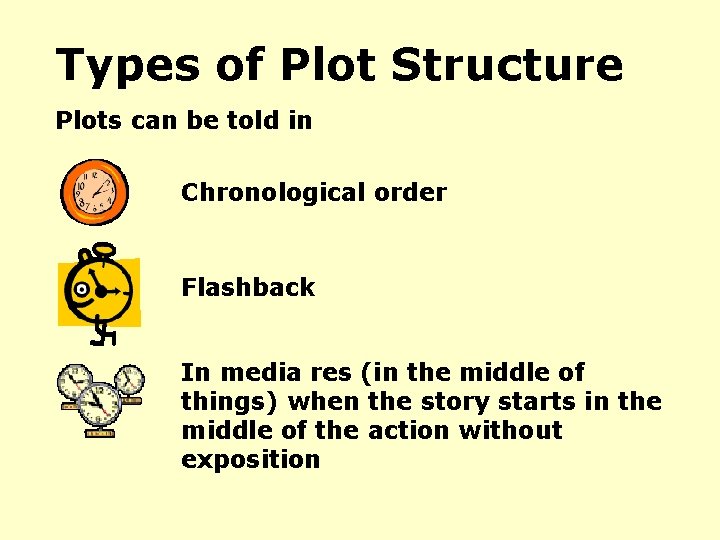 Types of Plot Structure

Plots can be told in

Chronological order

Flashback

In media res (in the middle of things) when the story starts in the middle of the action without exposition